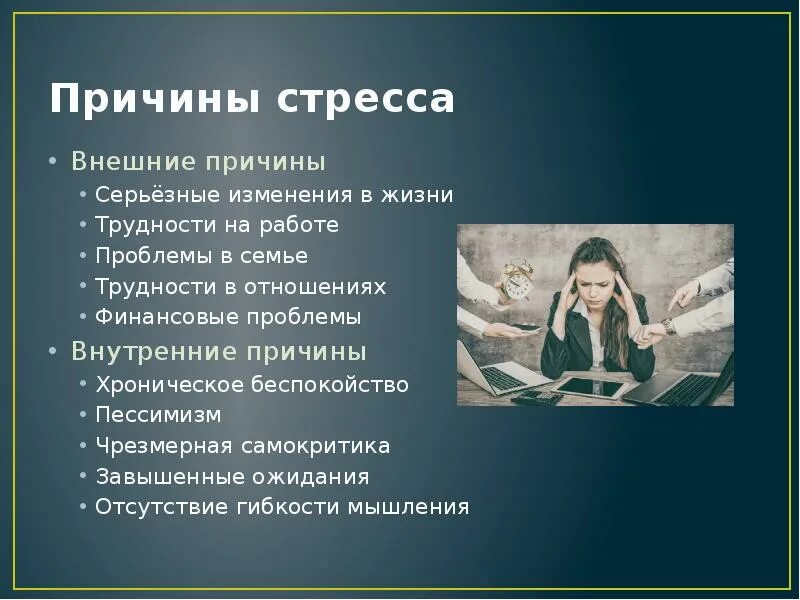 Причины стресса

• Внешние причины
  • Серьёзные изменения в жизни
  • Трудности на работе
  • Проблемы в семье
  • Трудности в отношениях
  • Финансовые проблемы
• Внутренние причины
  • Хроническое беспокойство
  • Пессимизм
  • Чрезмерная самокритика
  • Завышенные ожидания
  • Отсутствие гибкости мышления